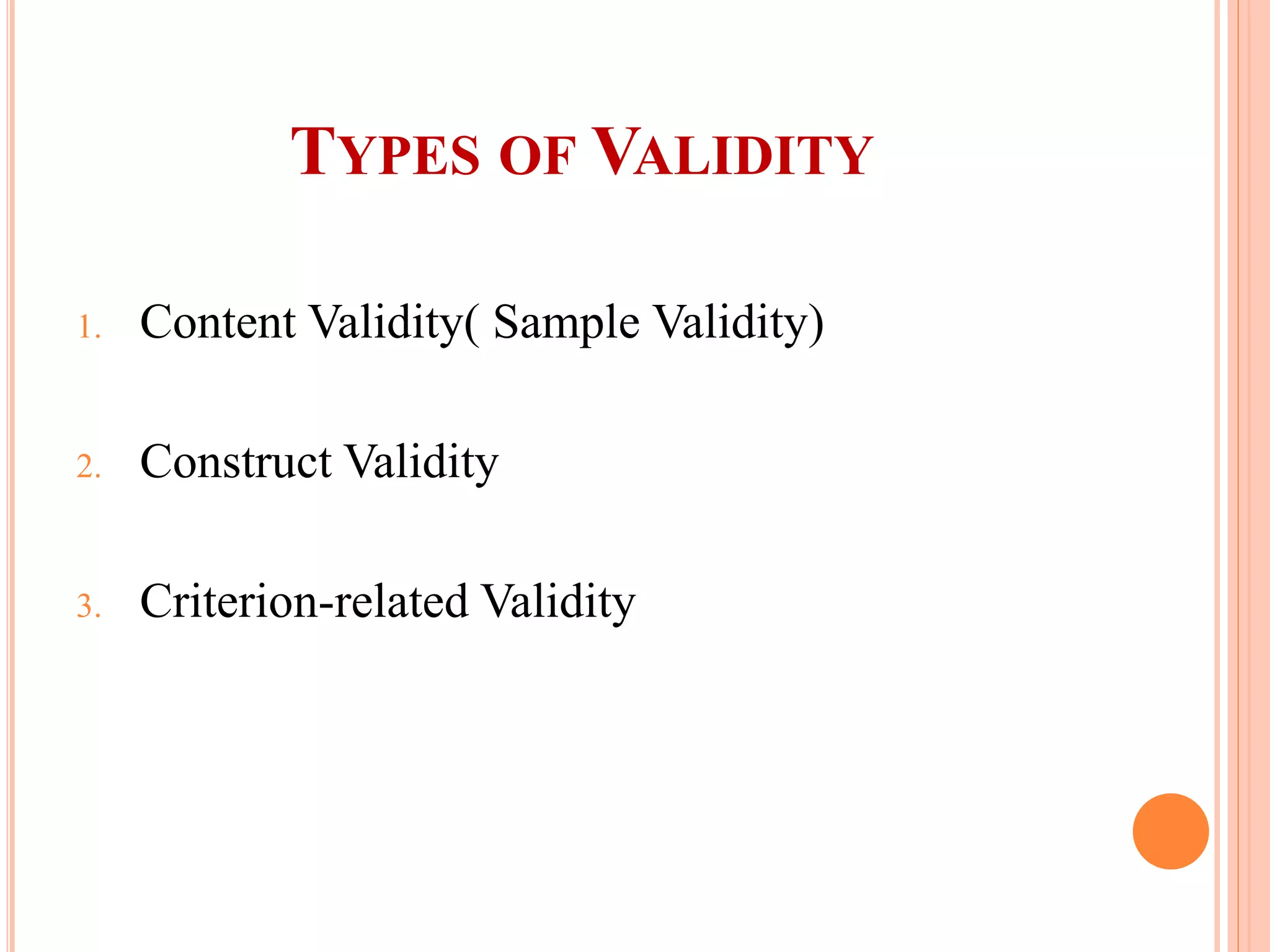 TYPES OF VALIDITY

1. Content Validity( Sample Validity)

2. Construct Validity

3. Criterion-related Validity